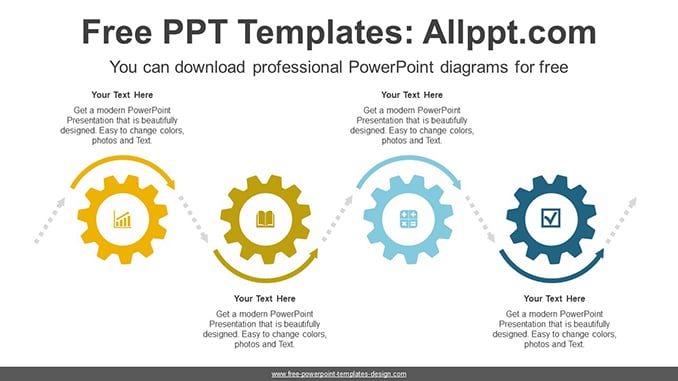 Free PPT Templates: Allppt.com

You can download professional PowerPoint diagrams for free

Your Text Here

Get a modern PowerPoint Presentation that is beautifully designed. Easy to change colors, photos and Text.

Your Text Here

Get a modern PowerPoint Presentation that is beautifully designed. Easy to change colors, photos and Text.

Your Text Here

Get a modern PowerPoint Presentation that is beautifully designed. Easy to change colors, photos and Text.

Your Text Here

Get a modern PowerPoint Presentation that is beautifully designed. Easy to change colors, photos and Text.

www.free-powerpoint-templates-design.com